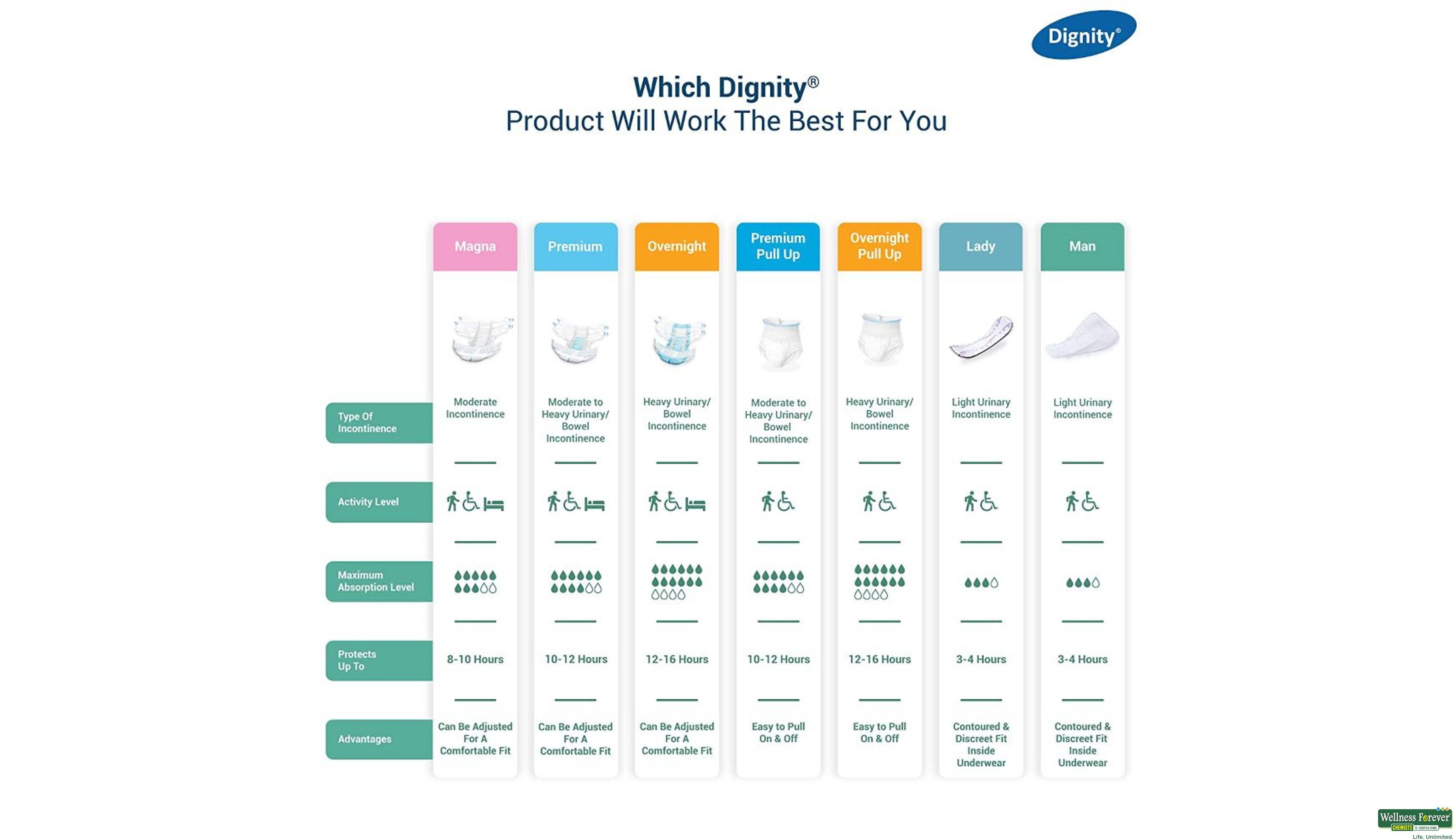 Dignity®

Which Dignity®
Product Will Work The Best For You

| | Magna | Premium | Overnight | Premium Pull Up | Overnight Pull Up | Lady | Man |
|---|---|---|---|---|---|---|---|
| Type Of Incontinence | Moderate Incontinence | Moderate to Heavy Urinary/ Bowel Incontinence | Heavy Urinary/ Bowel Incontinence | Moderate to Heavy Urinary/ Bowel Incontinence | Heavy Urinary/ Bowel Incontinence | Light Urinary Incontinence | Light Urinary Incontinence |
| Activity Level | | | | | | | |
| Maximum Absorption Level | | | | | | | |
| Protects Up To | 8-10 Hours | 10-12 Hours | 12-16 Hours | 10-12 Hours | 12-16 Hours | 3-4 Hours | 3-4 Hours |
| Advantages | Can Be Adjusted For A Comfortable Fit | Can Be Adjusted For A Comfortable Fit | Can Be Adjusted For A Comfortable Fit | Easy to Pull On & Off | Easy to Pull On & Off | Contoured & Discreet Fit Inside Underwear | Contoured & Discreet Fit Inside Underwear |

Wellness Forever
CHEMISTS
Life. Unlimited.